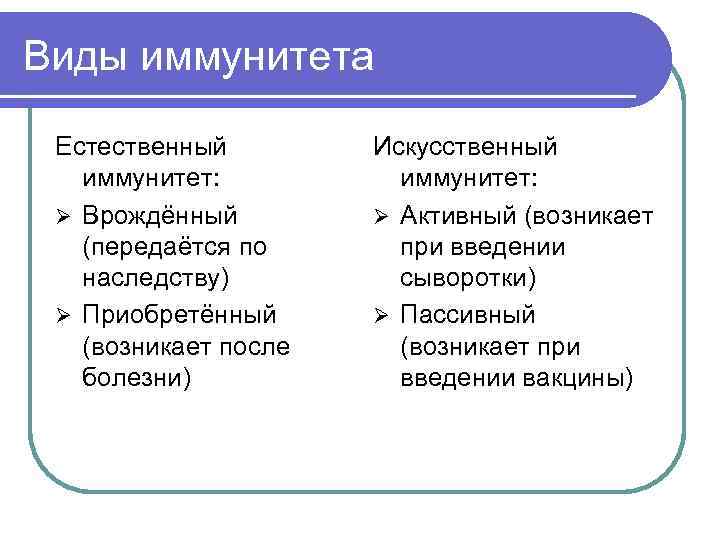 Виды иммунитета

Естественный иммунитет:

➢ Врождённый (передаётся по наследству)

➢ Приобретённый (возникает после болезни)

Искусственный иммунитет:

➢ Активный (возникает при введении сыворотки)

➢ Пассивный (возникает при введении вакцины)